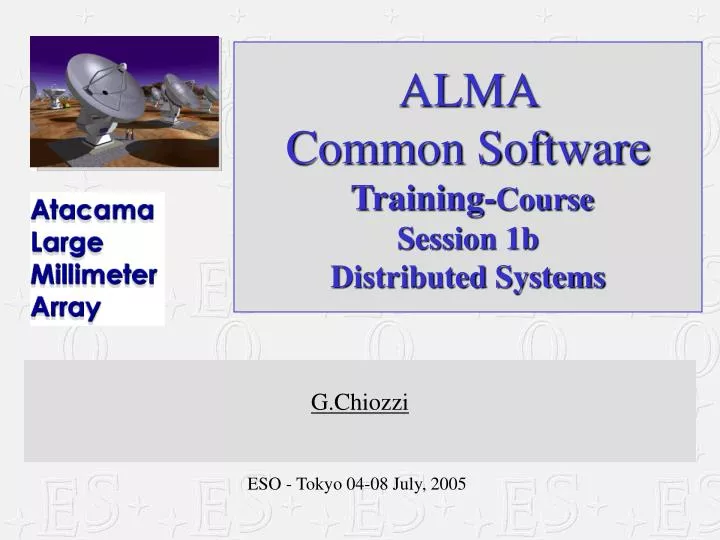 Atacama
Large
Millimeter
Array

ALMA
Common Software
Training-Course
Session 1b
Distributed Systems

G.Chiozzi

ESO - Tokyo 04-08 July, 2005